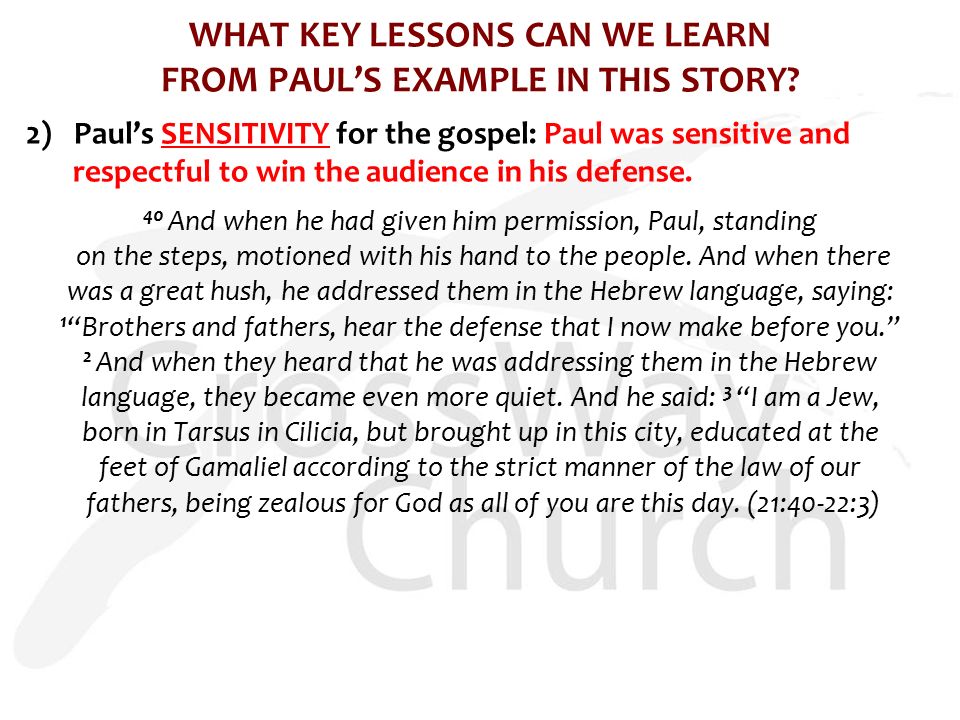 WHAT KEY LESSONS CAN WE LEARN FROM PAUL'S EXAMPLE IN THIS STORY?

2) Paul's SENSITIVITY for the gospel: Paul was sensitive and respectful to win the audience in his defense.

⁴⁰ And when he had given him permission, Paul, standing on the steps, motioned with his hand to the people. And when there was a great hush, he addressed them in the Hebrew language, saying: ¹"Brothers and fathers, hear the defense that I now make before you." ² And when they heard that he was addressing them in the Hebrew language, they became even more quiet. And he said: ³ "I am a Jew, born in Tarsus in Cilicia, but brought up in this city, educated at the feet of Gamaliel according to the strict manner of the law of our fathers, being zealous for God as all of you are this day. (21:40-22:3)

CrossWay Church